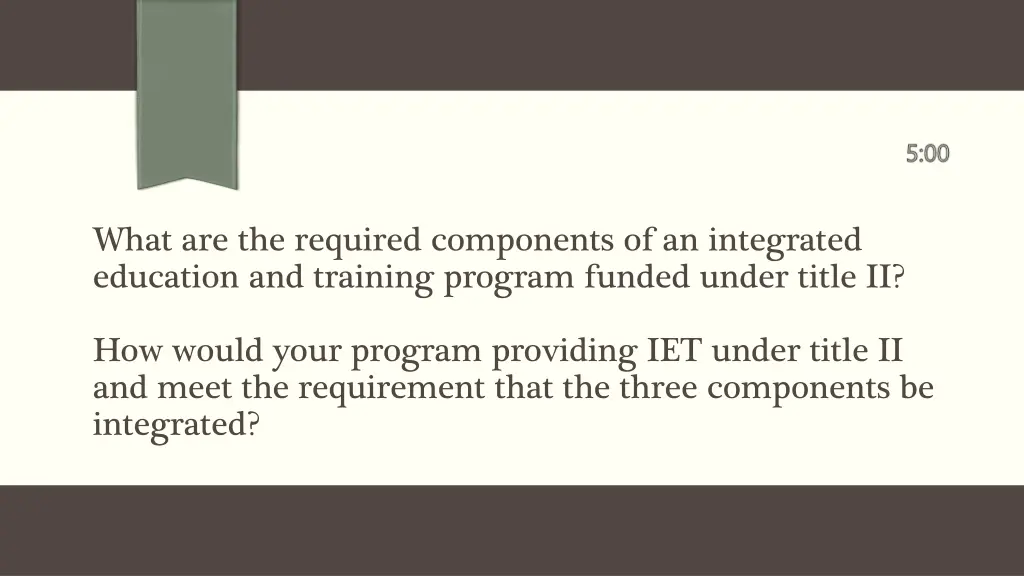 5:00

What are the required components of an integrated education and training program funded under title II?

How would your program providing IET under title II and meet the requirement that the three components be integrated?